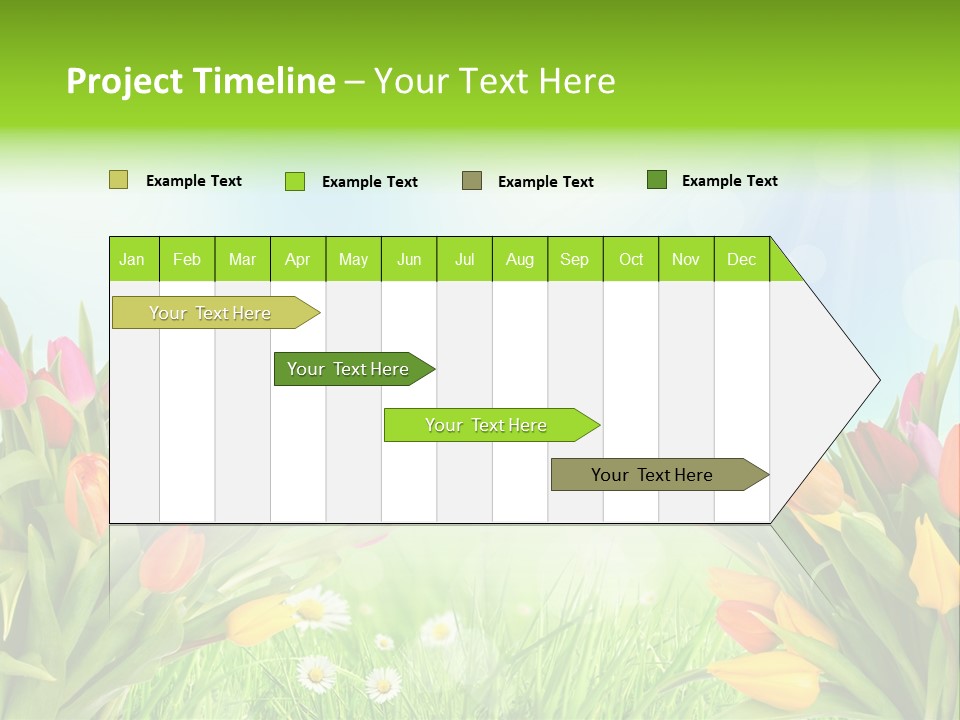 Project Timeline – Your Text Here

Example Text  Example Text  Example Text  Example Text

| Jan | Feb | Mar | Apr | May | Jun | Jul | Aug | Sep | Oct | Nov | Dec |
|---|---|---|---|---|---|---|---|---|---|---|---|

Your Text Here

Your Text Here

Your Text Here

Your Text Here